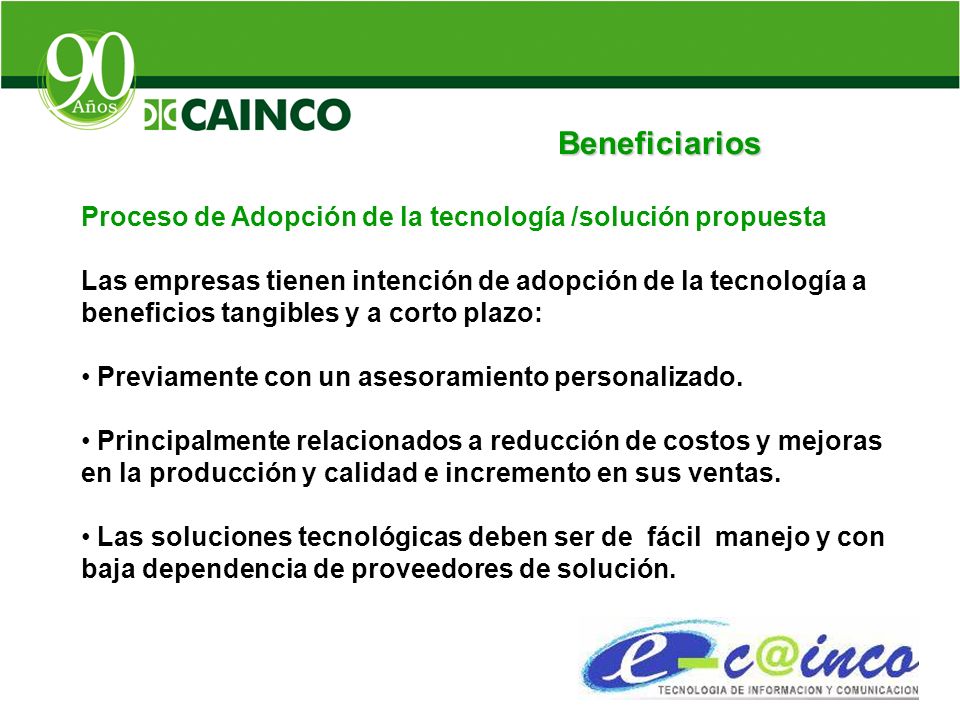 90 Años

CAINCO

Beneficiarios

Proceso de Adopción de la tecnología /solución propuesta

Las empresas tienen intención de adopción de la tecnología a beneficios tangibles y a corto plazo:

• Previamente con un asesoramiento personalizado.

• Principalmente relacionados a reducción de costos y mejoras en la producción y calidad e incremento en sus ventas.

• Las soluciones tecnológicas deben ser de fácil manejo y con baja dependencia de proveedores de solución.

e-c@inco
TECNOLOGIA DE INFORMACION Y COMUNICACION